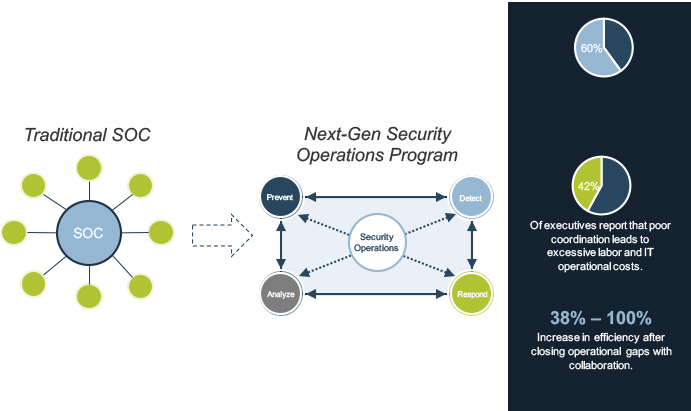 Traditional SOC

SOC

Next-Gen Security Operations Program

Prevent

Detect

Security Operations

Analyze

Respond

60%

42%

Of executives report that poor coordination leads to excessive labor and IT operational costs.

38% – 100%

Increase in efficiency after closing operational gaps with collaboration.